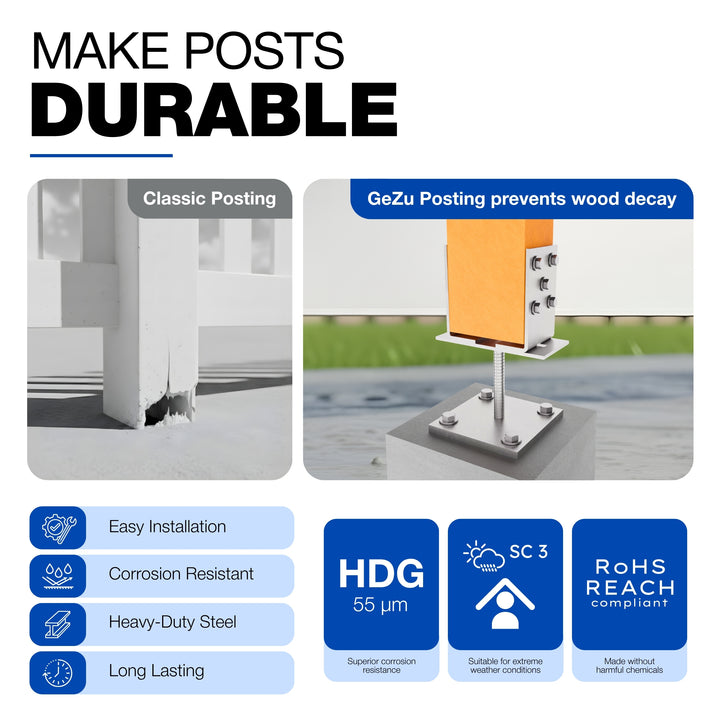 MAKE POSTS
DURABLE

Classic Posting

GeZu Posting prevents wood decay

Easy Installation

Corrosion Resistant

Heavy-Duty Steel

Long Lasting

HDG
55 µm

Superior corrosion resistance

SC 3

Suitable for extreme weather conditions

RoHS
REACH
compliant

Made without harmful chemicals